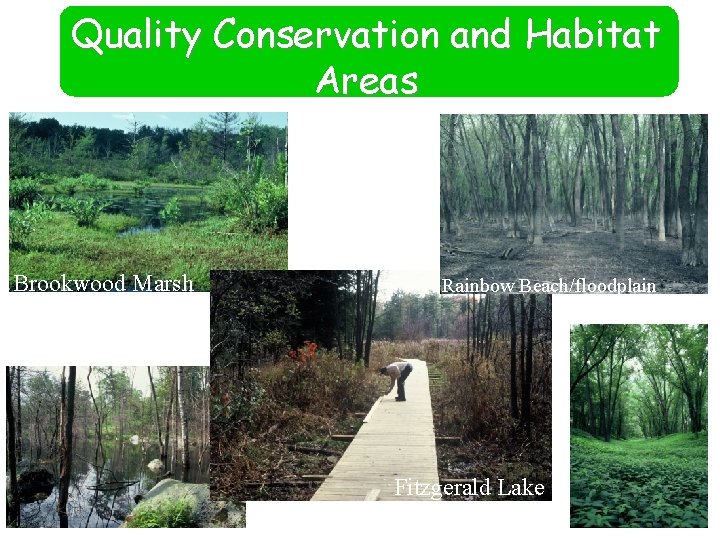 Quality Conservation and Habitat Areas

Brookwood Marsh

Rainbow Beach/floodplain

Fitzgerald Lake